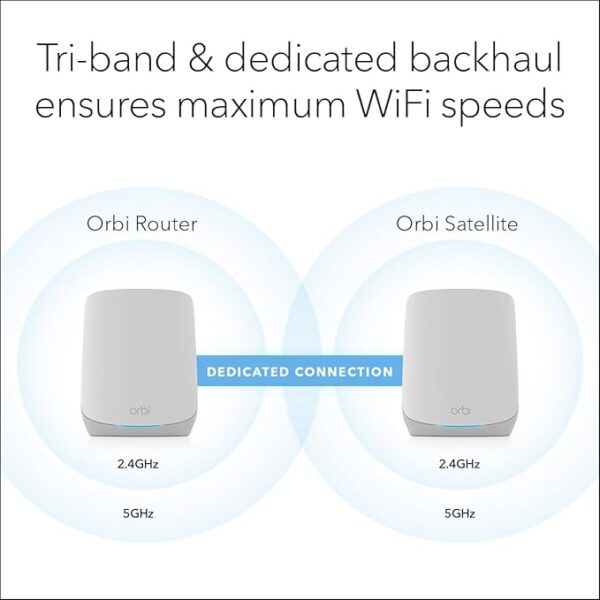 Tri-band & dedicated backhaul ensures maximum WiFi speeds

Orbi Router

Orbi Satellite

DEDICATED CONNECTION

orbi

orbi

2.4GHz

2.4GHz

5GHz

5GHz